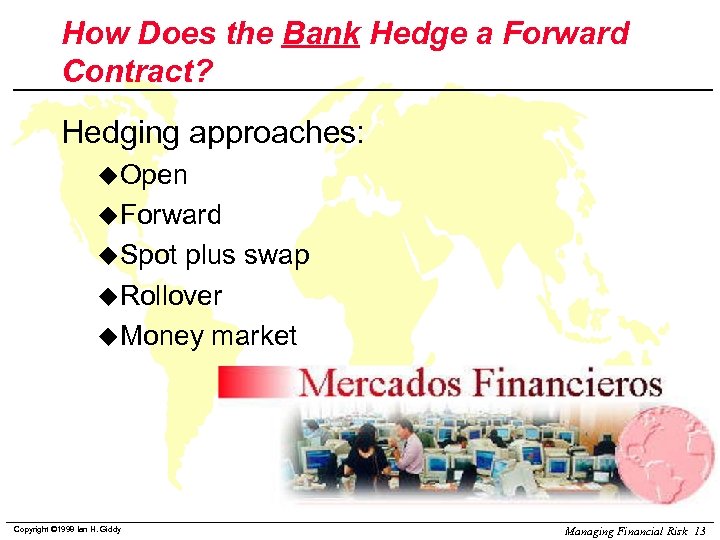 How Does the Bank Hedge a Forward Contract?

Hedging approaches:

◆Open
◆Forward
◆Spot plus swap
◆Rollover
◆Money market

Mercados Financieros

Copyright ©1999 Ian H. Giddy

Managing Financial Risk 13